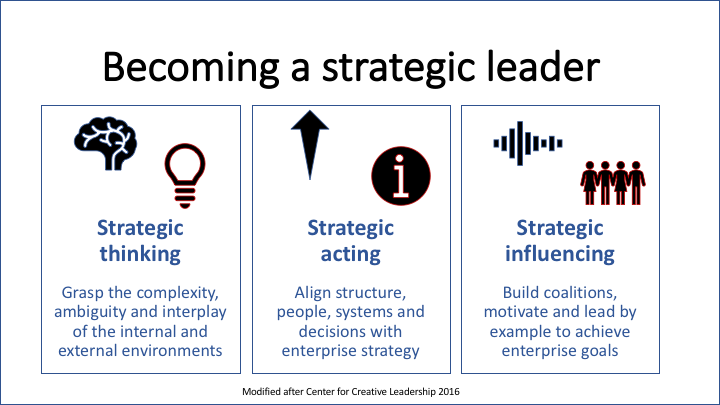 Becoming a strategic leader

Strategic thinking

Grasp the complexity, ambiguity and interplay of the internal and external environments

Strategic acting

Align structure, people, systems and decisions with enterprise strategy

Strategic influencing

Build coalitions, motivate and lead by example to achieve enterprise goals

Modified after Center for Creative Leadership 2016